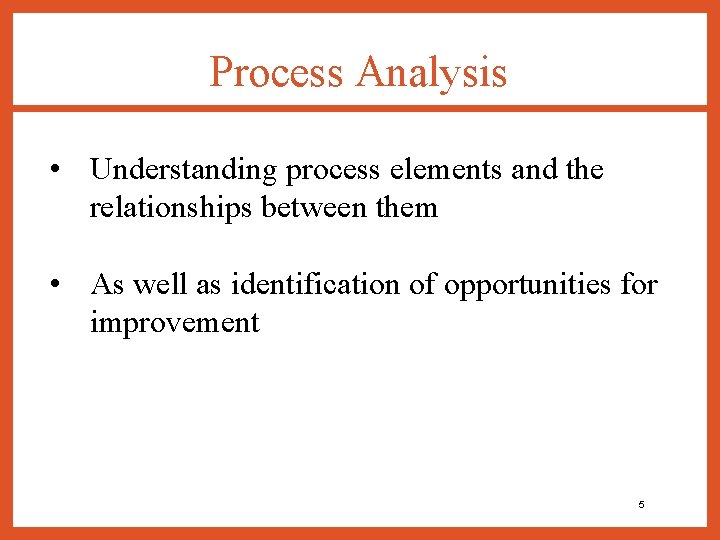 Process Analysis

• Understanding process elements and the relationships between them

• As well as identification of opportunities for improvement

5